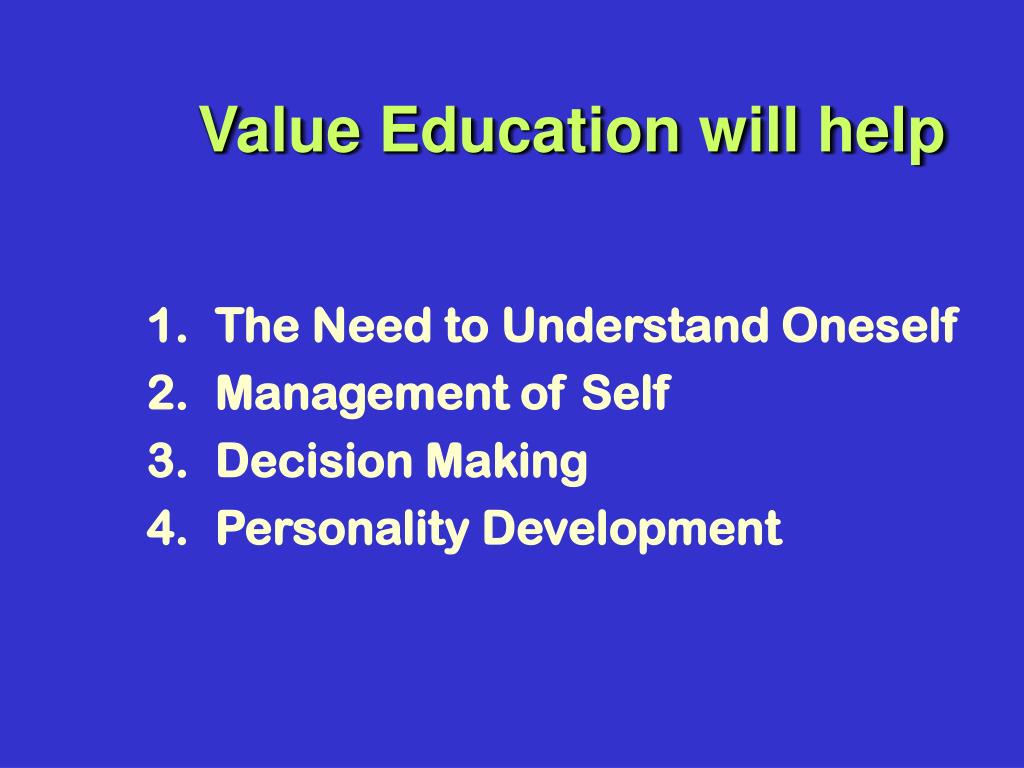 Value Education will help

1. The Need to Understand Oneself
2. Management of Self
3. Decision Making
4. Personality Development